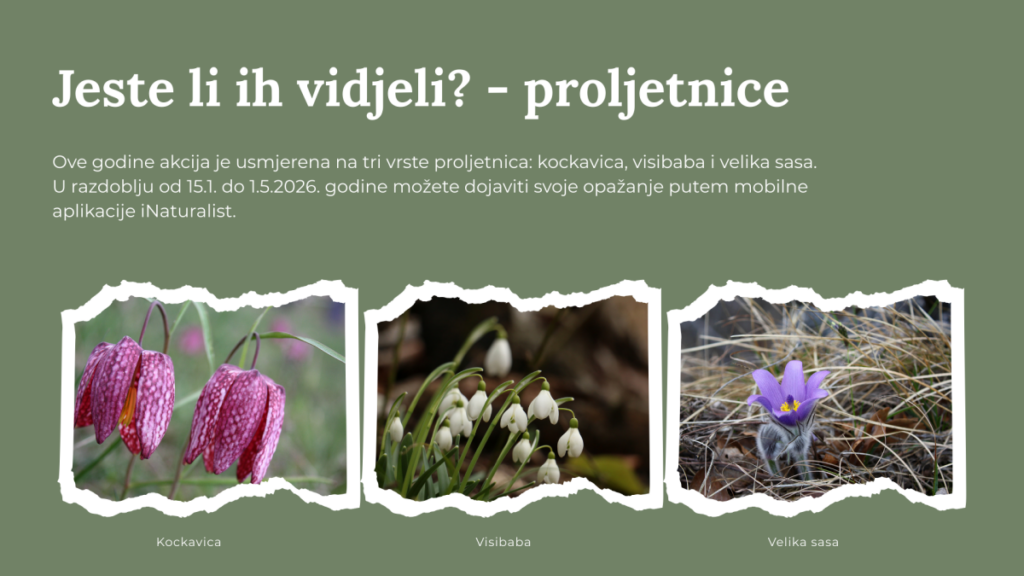 Jeste li ih vidjeli? - proljetnice

Ove godine akcija je usmjerena na tri vrste proljetnica: kockavica, visibaba i velika sasa. U razdoblju od 15.1. do 1.5.2026. godine možete dojaviti svoje opažanje putem mobilne aplikacije iNaturalist.

Kockavica

Visibaba

Velika sasa